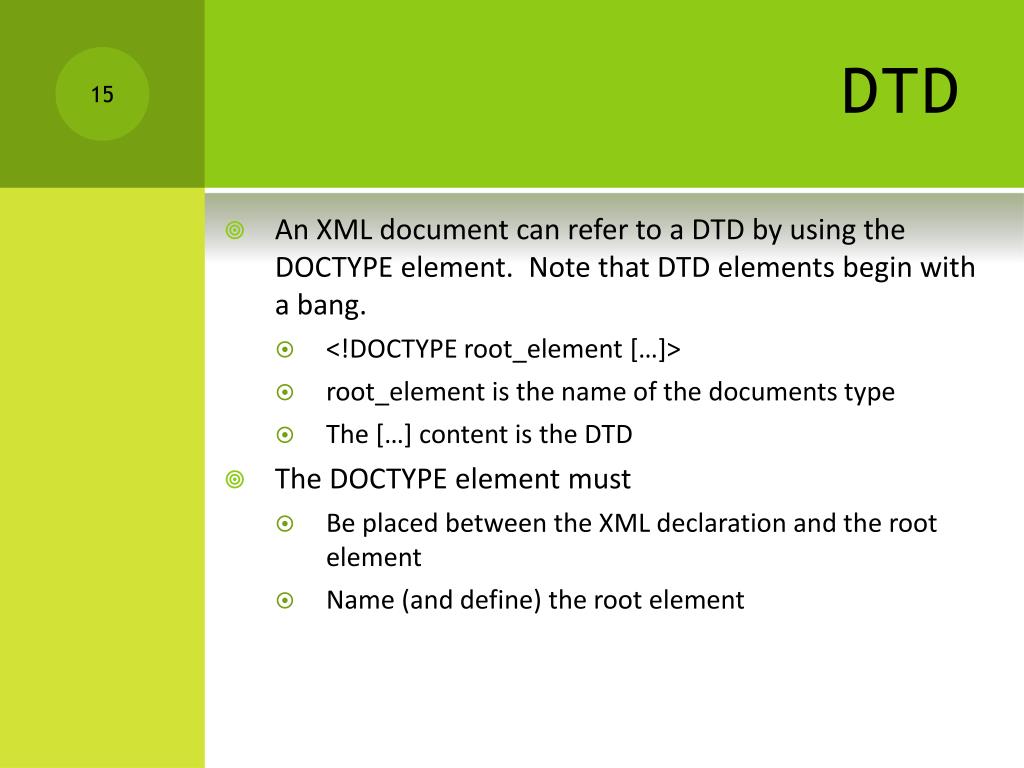 15

DTD

An XML document can refer to a DTD by using the DOCTYPE element. Note that DTD elements begin with a bang.

<!DOCTYPE root_element […]>

root_element is the name of the documents type

The […] content is the DTD

The DOCTYPE element must

Be placed between the XML declaration and the root element

Name (and define) the root element